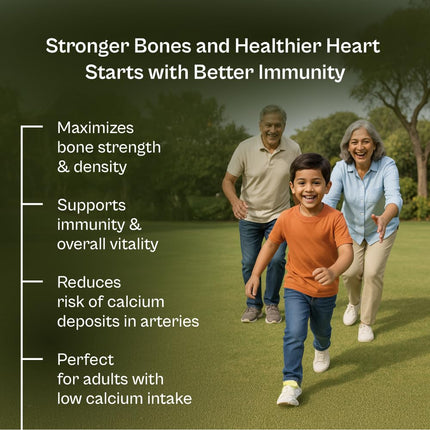 Stronger Bones and Healthier Heart Starts with Better Immunity

Maximizes bone strength & density

Supports immunity & overall vitality

Reduces risk of calcium deposits in arteries

Perfect for adults with low calcium intake